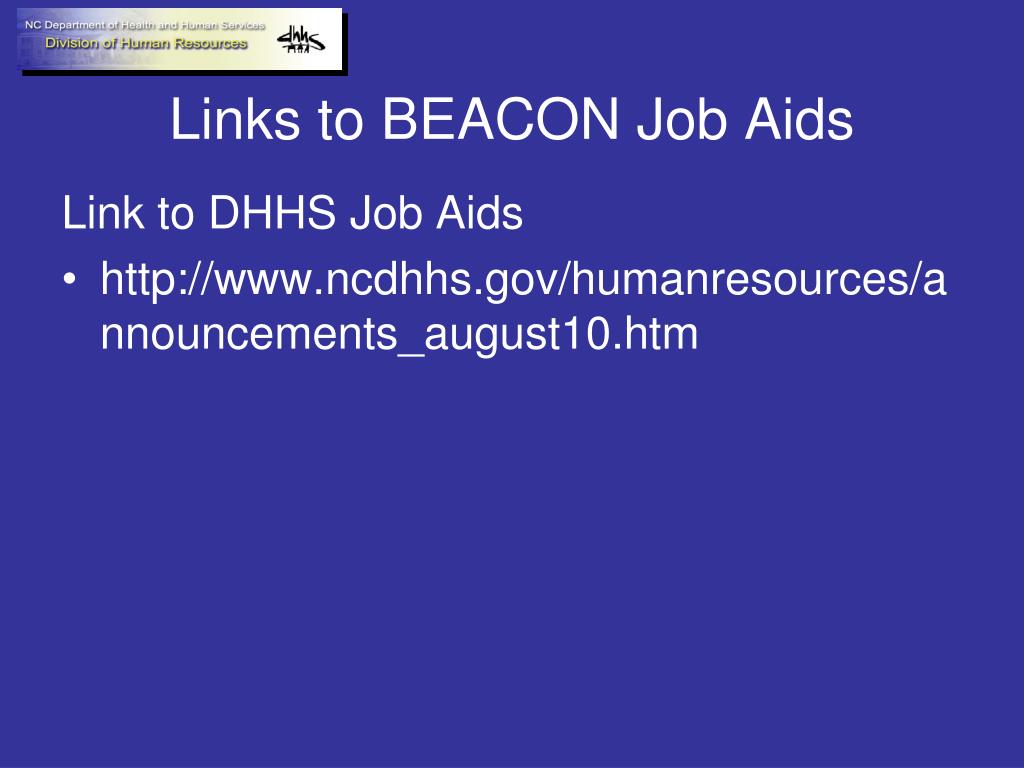 NC Department of Health and Human Services
Division of Human Resources
dhhs

Links to BEACON Job Aids

Link to DHHS Job Aids

• http://www.ncdhhs.gov/humanresources/announcements_august10.htm